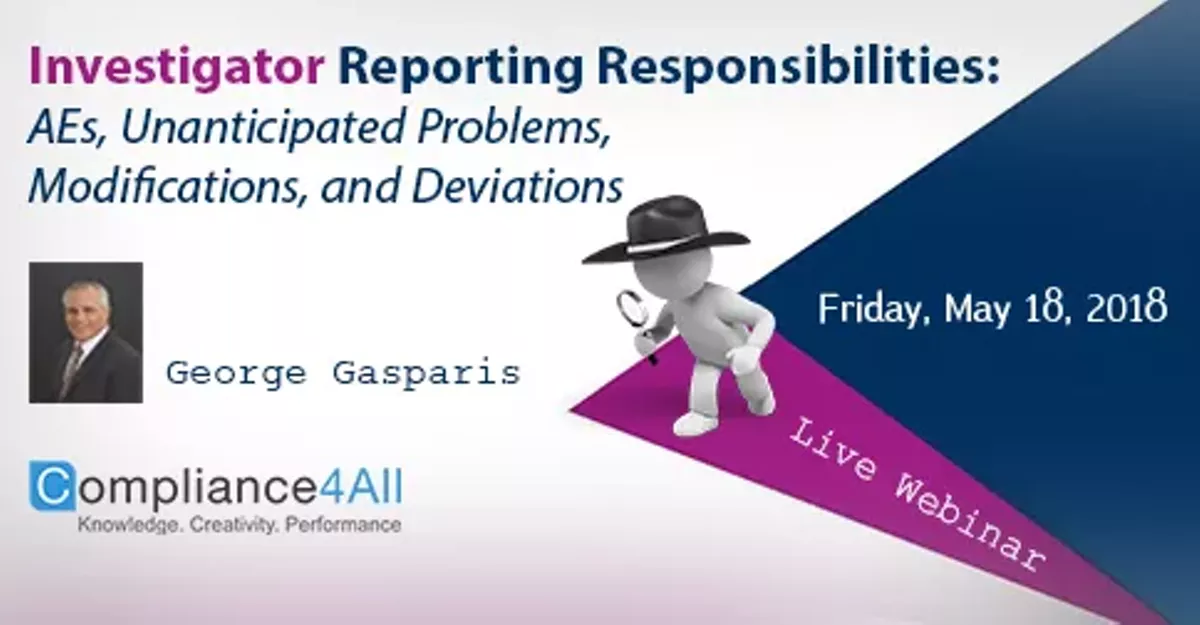 Investigator Reporting Responsibilities: AEs, Unanticipated Problems, Modifications, and Deviations

George Gasparis

Friday, May 18, 2018

Live Webinar

Compliance4All
Knowledge. Creativity. Performance